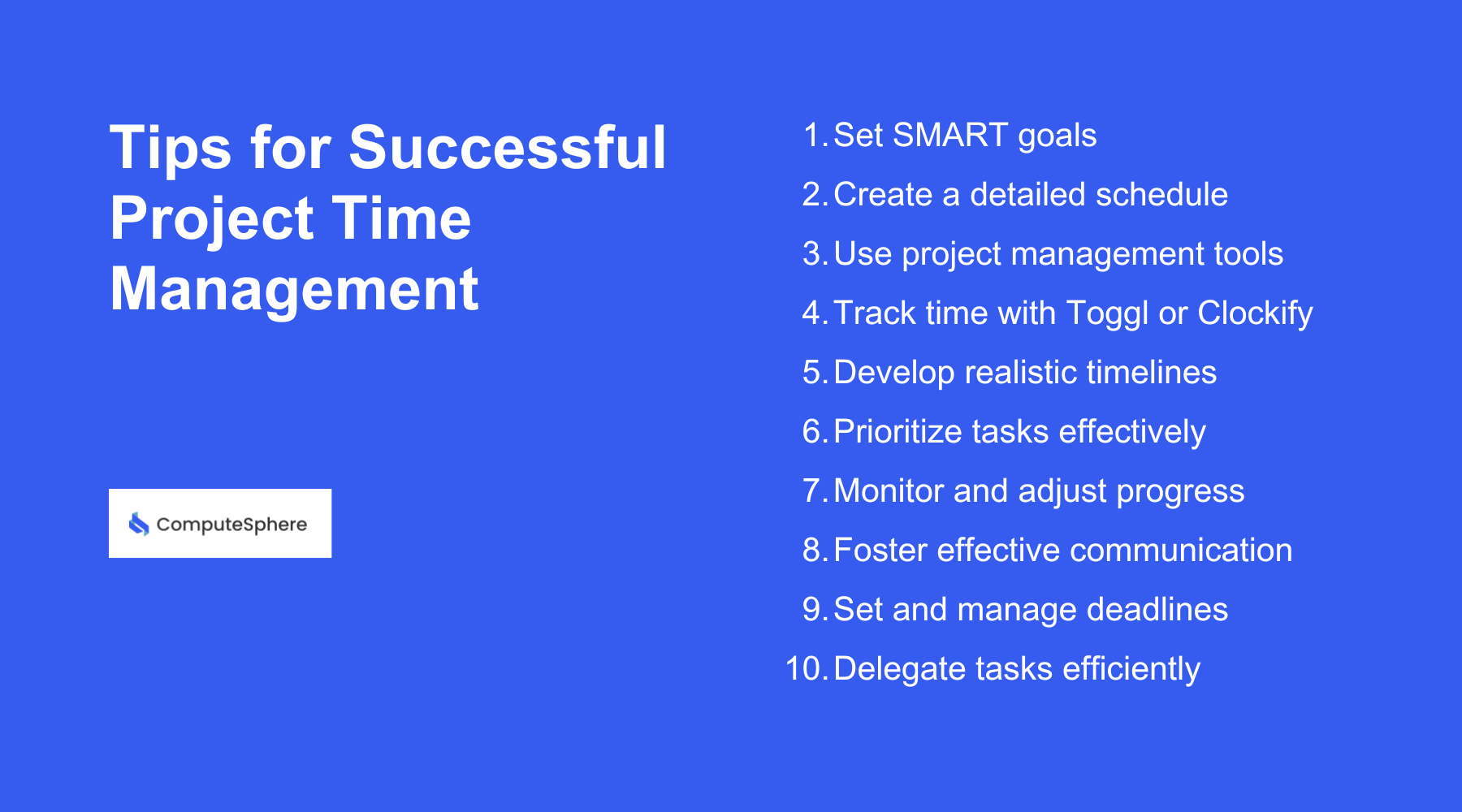 Tips for Successful Project Time Management

ComputeSphere

1. Set SMART goals
2. Create a detailed schedule
3. Use project management tools
4. Track time with Toggl or Clockify
5. Develop realistic timelines
6. Prioritize tasks effectively
7. Monitor and adjust progress
8. Foster effective communication
9. Set and manage deadlines
10. Delegate tasks efficiently